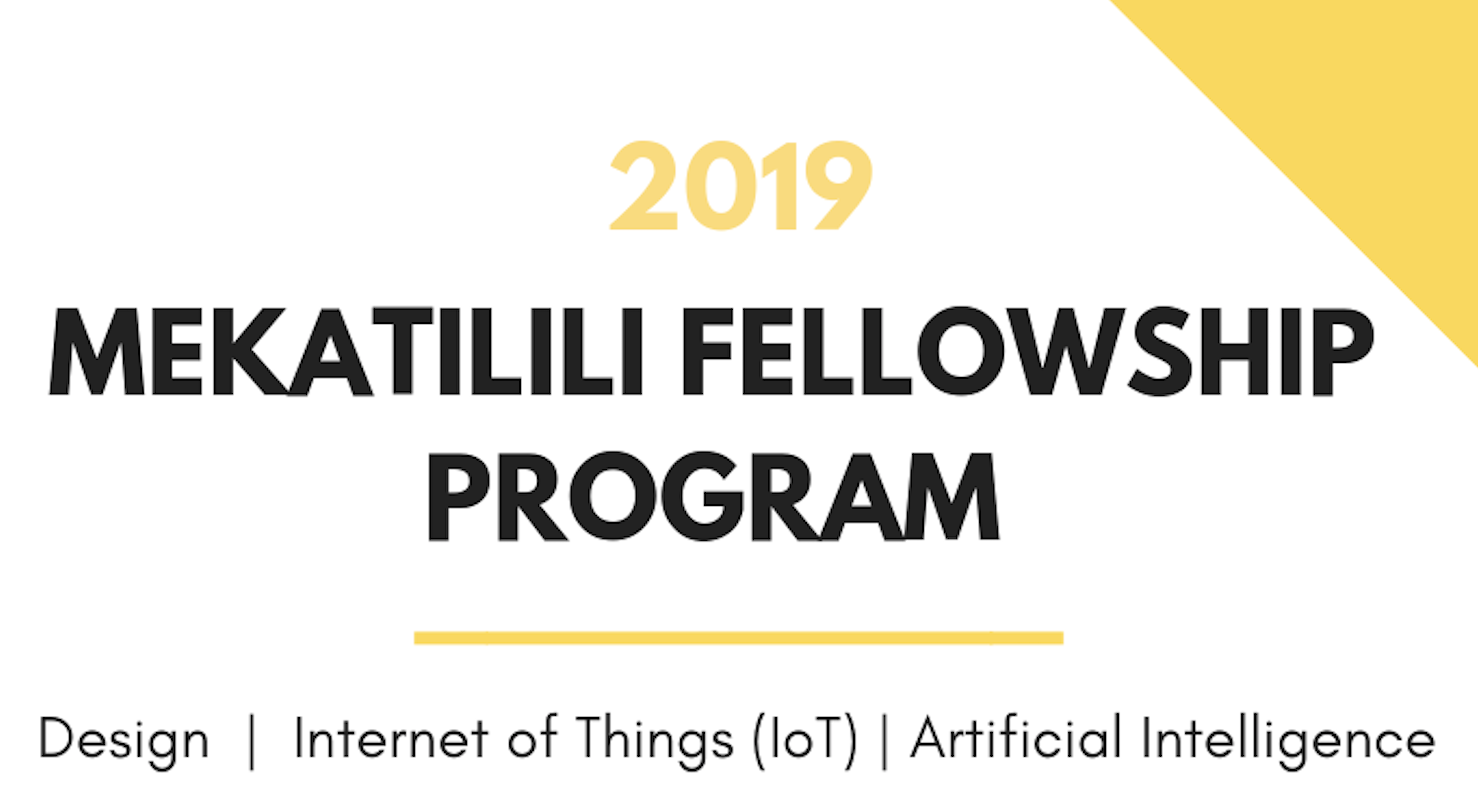 2019

MEKATILILI FELLOWSHIP PROGRAM

Design | Internet of Things (IoT) | Artificial Intelligence